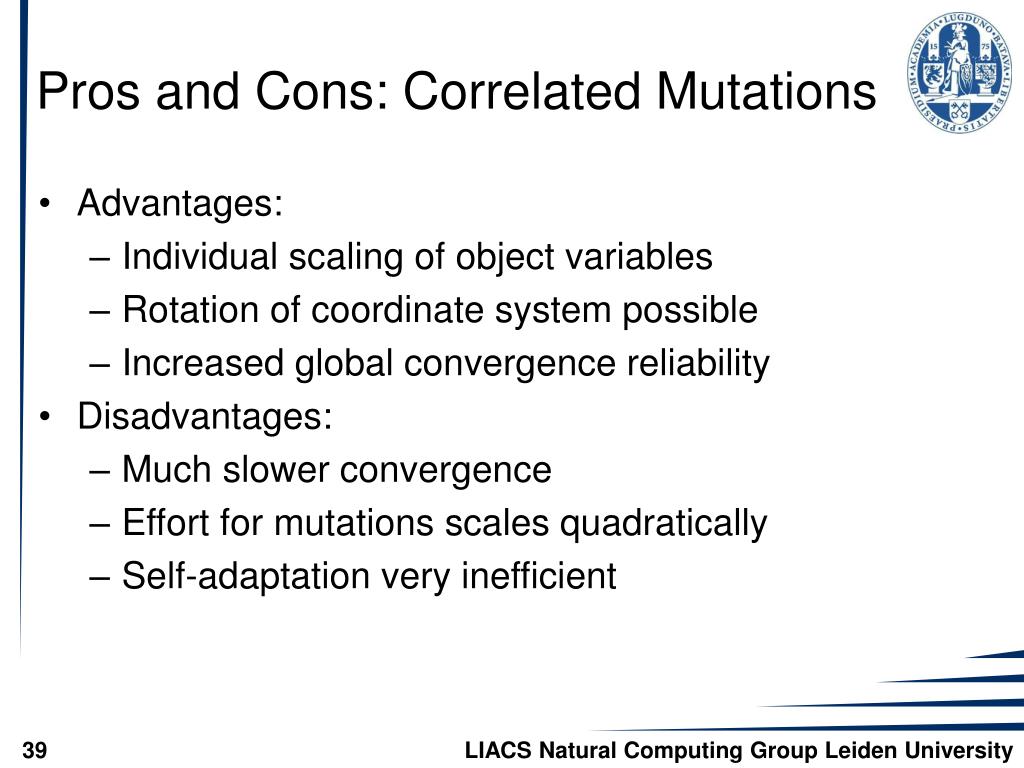 Pros and Cons: Correlated Mutations

ACADEMIA LUGDUNO BATAVA PRAESIDIUM LIBERTATIS 15 75

• Advantages:
– Individual scaling of object variables
– Rotation of coordinate system possible
– Increased global convergence reliability
• Disadvantages:
– Much slower convergence
– Effort for mutations scales quadratically
– Self-adaptation very inefficient

39

LIACS Natural Computing Group Leiden University